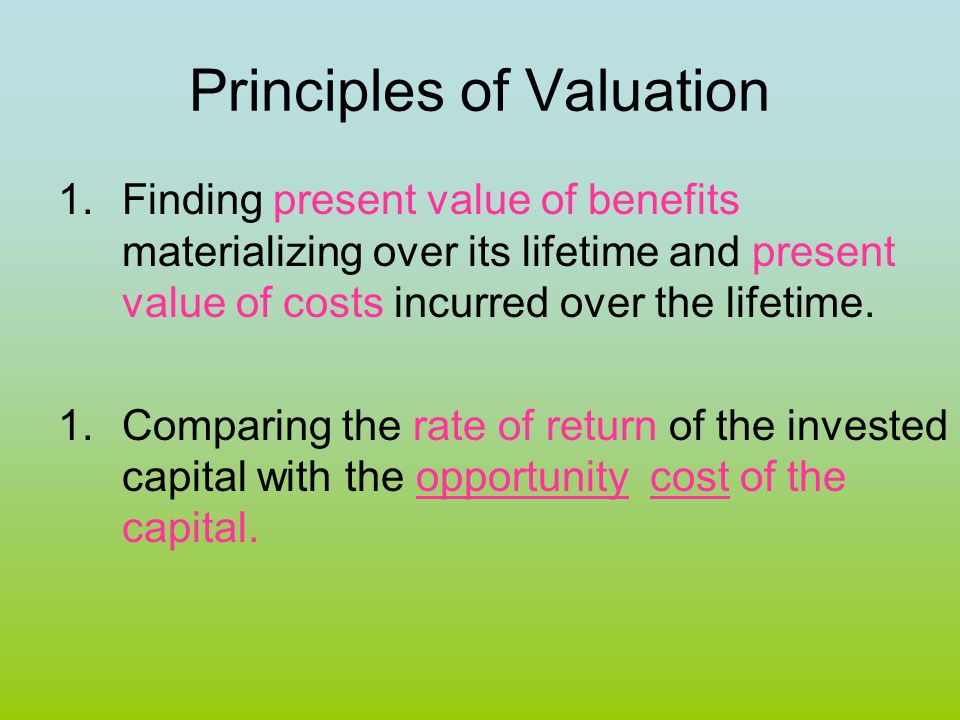 Principles of Valuation

1. Finding present value of benefits materializing over its lifetime and present value of costs incurred over the lifetime.

1. Comparing the rate of return of the invested capital with the opportunity cost of the capital.